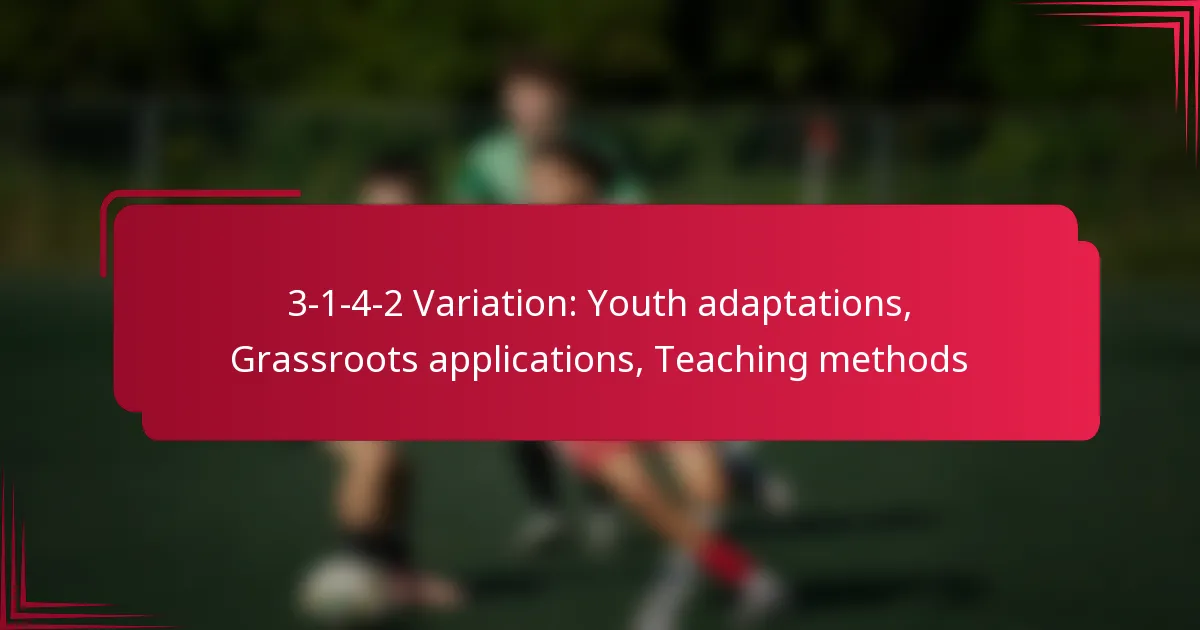 3-1-4-2 Variation: Youth adaptations, Grassroots applications, Teaching methods